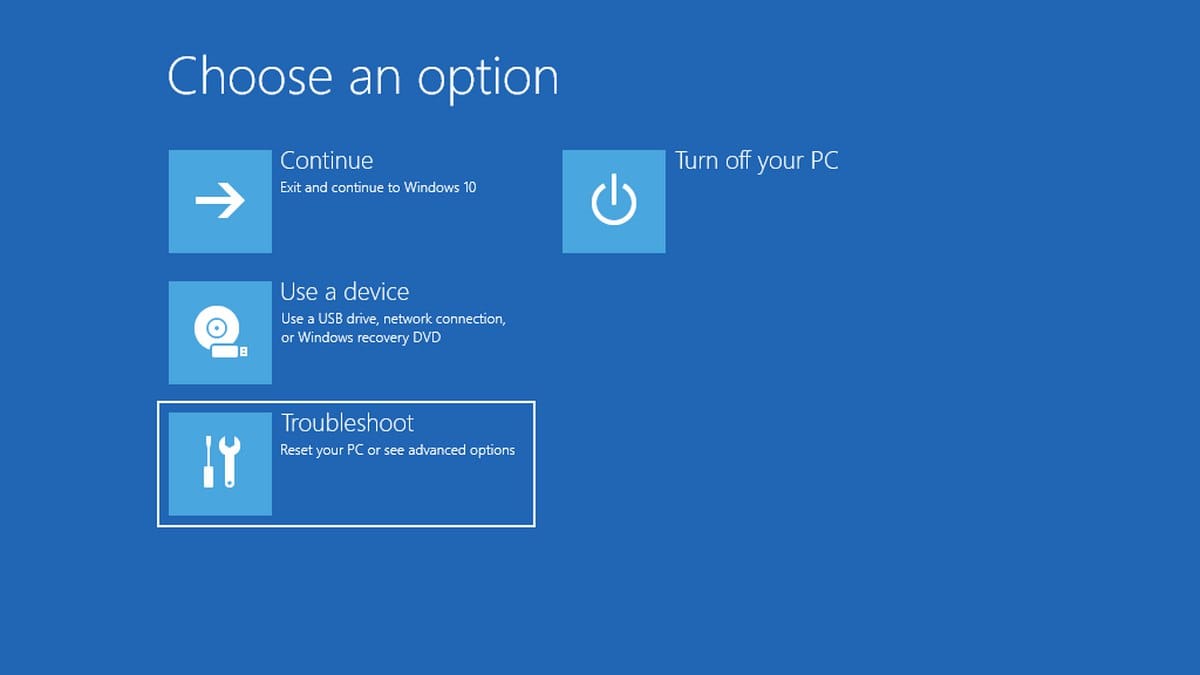 Choose an option

Continue
Exit and continue to Windows 10

Use a device
Use a USB drive, network connection, or Windows recovery DVD

Troubleshoot
Reset your PC or see advanced options

Turn off your PC